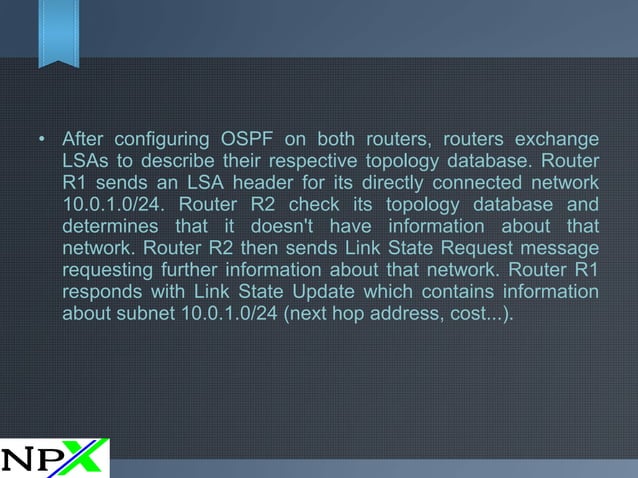 • After configuring OSPF on both routers, routers exchange LSAs to describe their respective topology database. Router R1 sends an LSA header for its directly connected network 10.0.1.0/24. Router R2 check its topology database and determines that it doesn't have information about that network. Router R2 then sends Link State Request message requesting further information about that network. Router R1 responds with Link State Update which contains information about subnet 10.0.1.0/24 (next hop address, cost...).

NPX